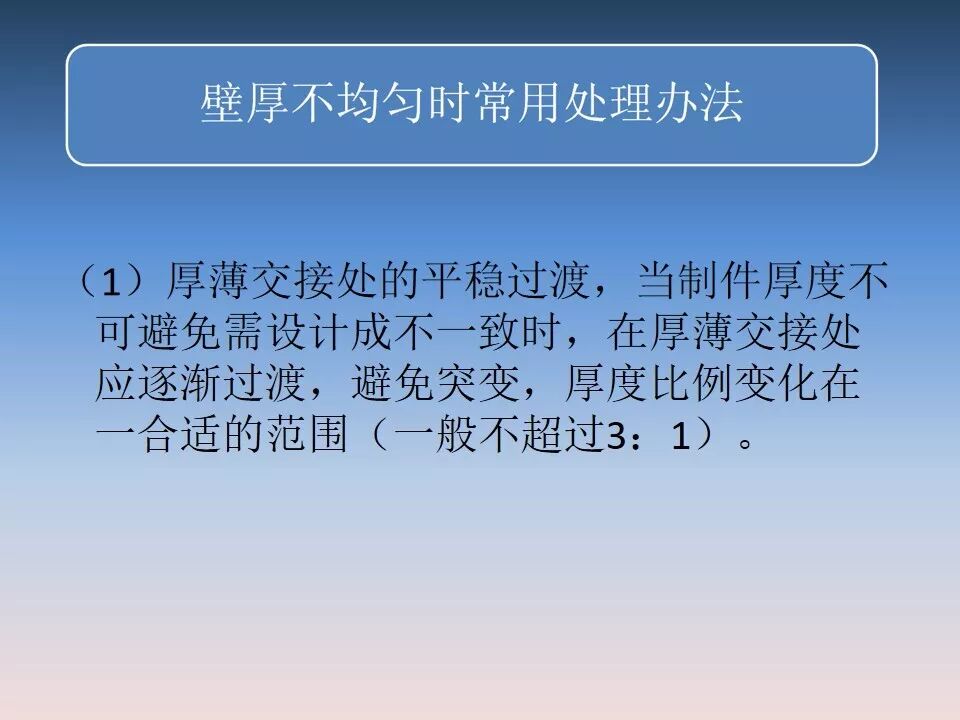 壁厚不均匀时常用处理办法

（1）厚薄交接处的平稳过渡，当制件厚度不可避免需设计成不一致时，在厚薄交接处应逐渐过渡，避免突变，厚度比例变化在一合适的范围（一般不超过3：1）。